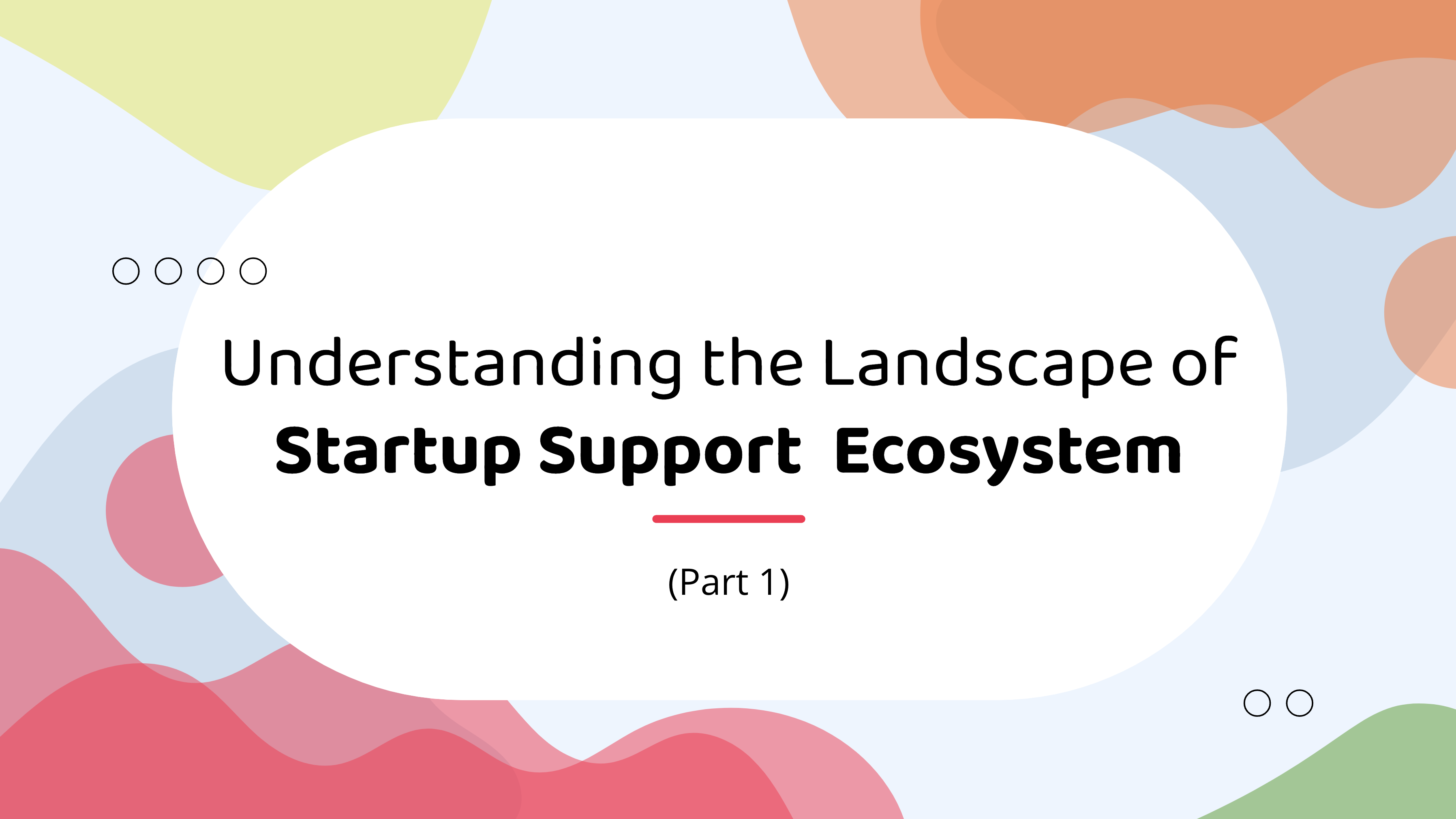 Understanding the Landscape of
Startup Support Ecosystem

(Part 1)